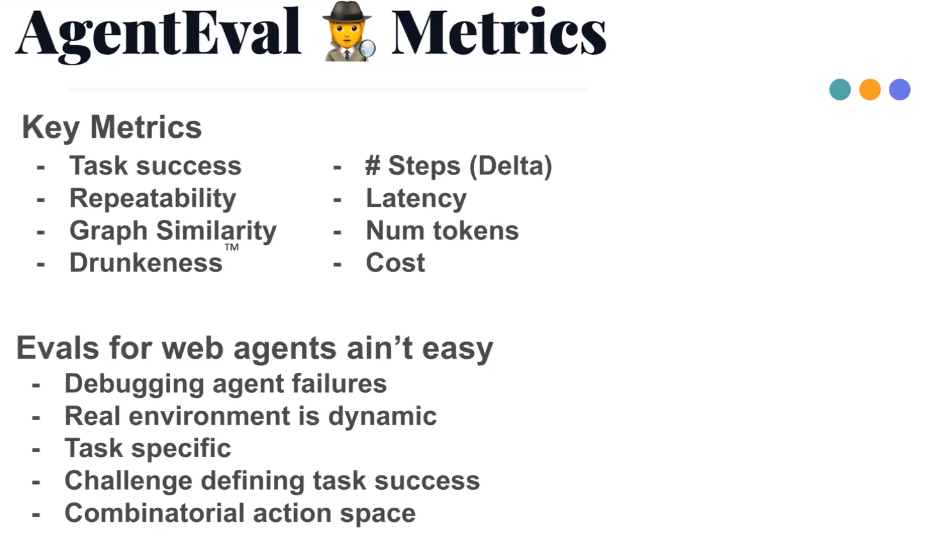 AgentEval 🕵️ Metrics

Key Metrics
- Task success
- Repeatability
- Graph Similarity
- Drunkeness™

- # Steps (Delta)
- Latency
- Num tokens
- Cost

Evals for web agents ain't easy
- Debugging agent failures
- Real environment is dynamic
- Task specific
- Challenge defining task success
- Combinatorial action space